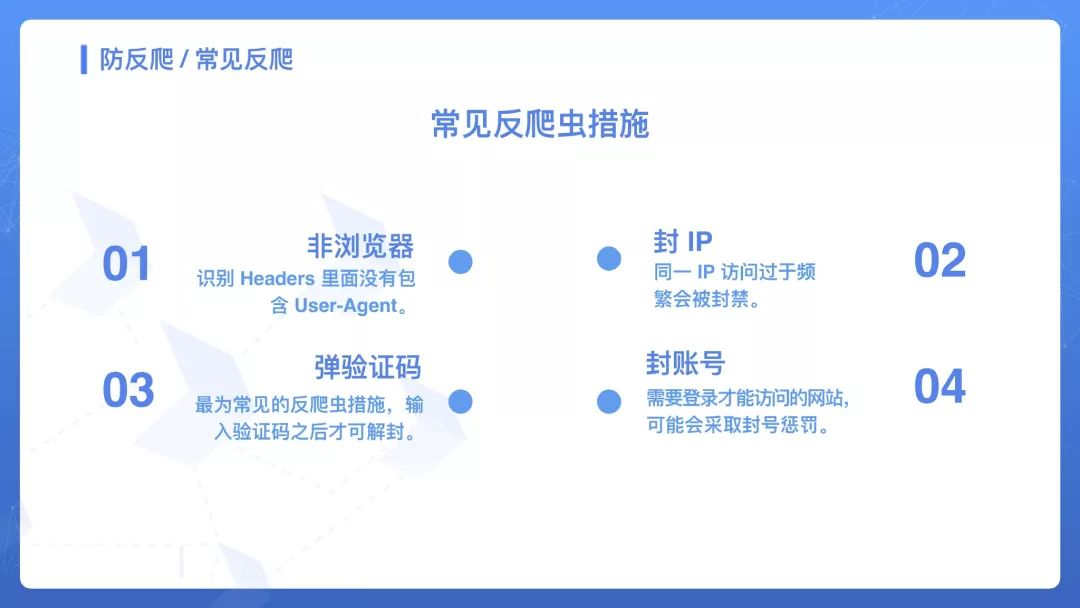 防反爬 / 常见反爬

常见反爬虫措施

01

非浏览器
识别 Headers 里面没有包含 User-Agent。

封 IP
同一 IP 访问过于频繁会被封禁。

02

03

弹验证码
最为常见的反爬虫措施，输入验证码之后才可解封。

封账号
需要登录才能访问的网站，可能会采取封号惩罚。

04